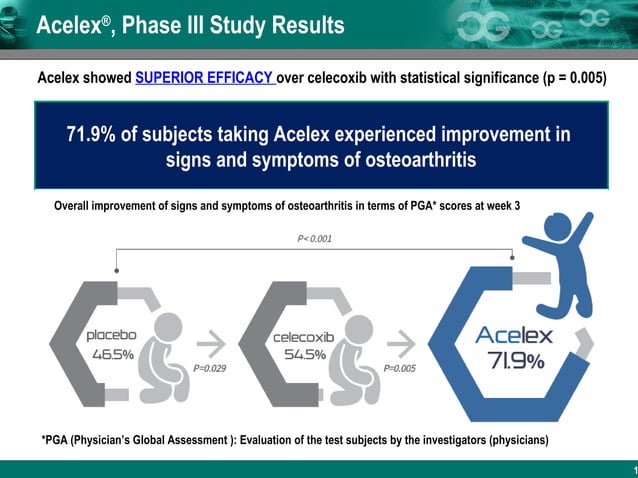 Acelex®, Phase III Study Results

Acelex showed SUPERIOR EFFICACY over celecoxib with statistical significance (p = 0.005)

71.9% of subjects taking Acelex experienced improvement in signs and symptoms of osteoarthritis

Overall improvement of signs and symptoms of osteoarthritis in terms of PGA* scores at week 3

P< 0.001

placebo
46.5%

P=0.029

celecoxib
54.5%

P=0.005

Acelex
71.9%

*PGA (Physician's Global Assessment ): Evaluation of the test subjects by the investigators (physicians)

1